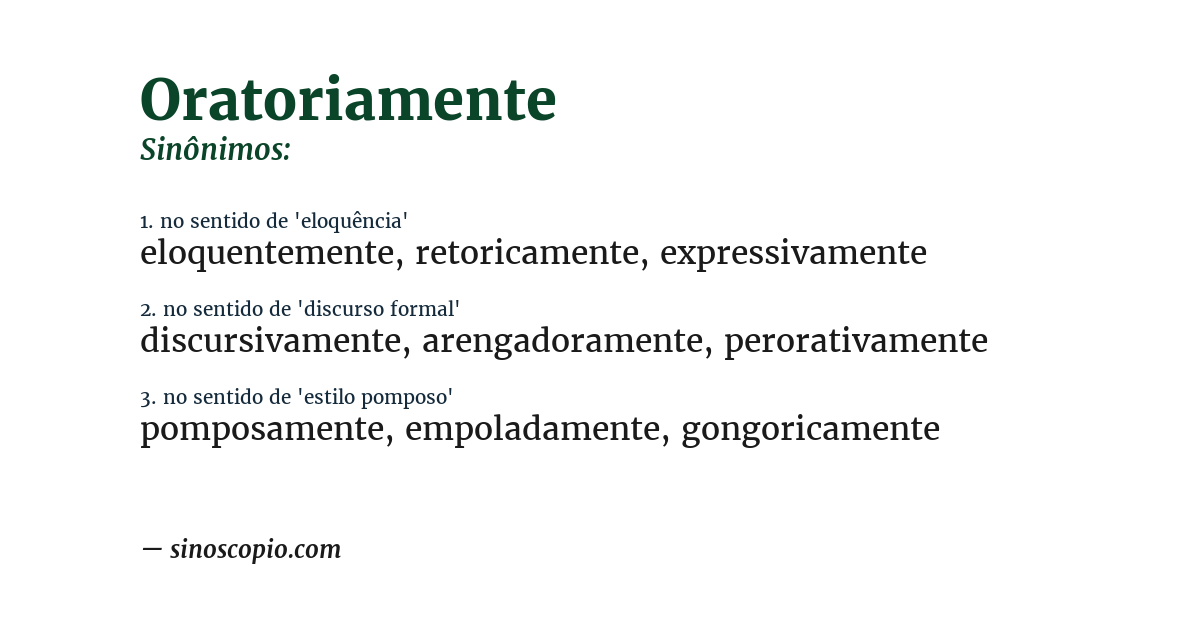 Oratoriamente
Sinônimos:

1. no sentido de 'eloquência'
eloquentemente, retoricamente, expressivamente

2. no sentido de 'discurso formal'
discursivamente, arengadoramente, perorativamente

3. no sentido de 'estilo pomposo'
pomposamente, empoladamente, gongoricamente

— sinoscopio.com